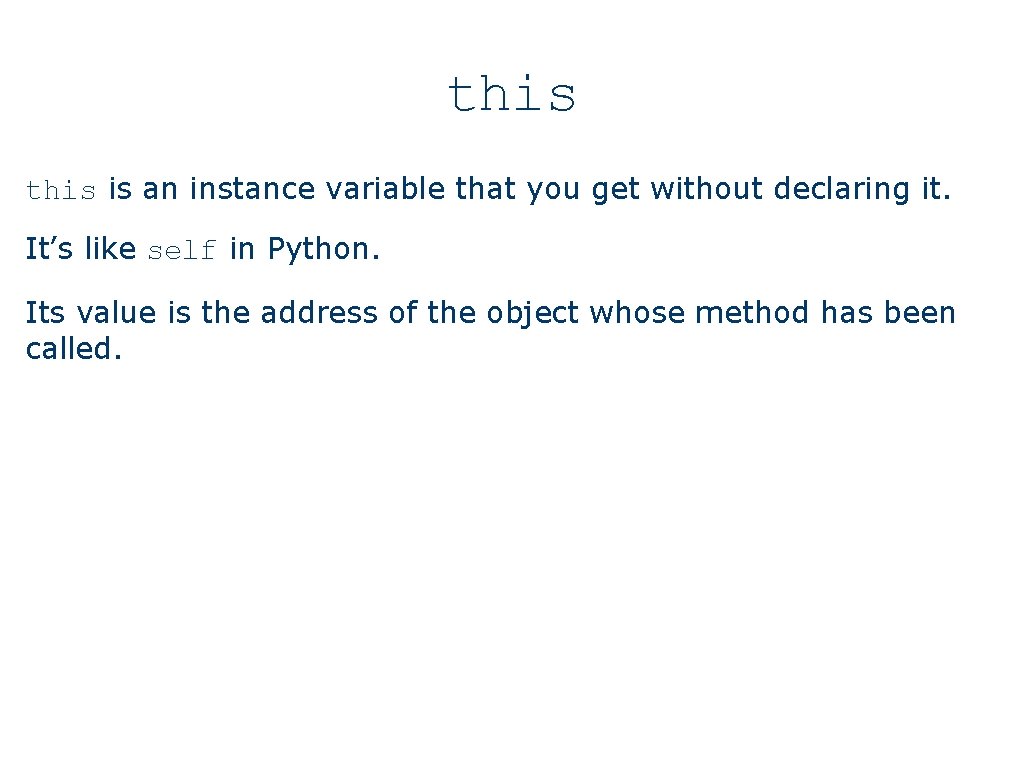 this

this is an instance variable that you get without declaring it.

It’s like self in Python.

Its value is the address of the object whose method has been called.